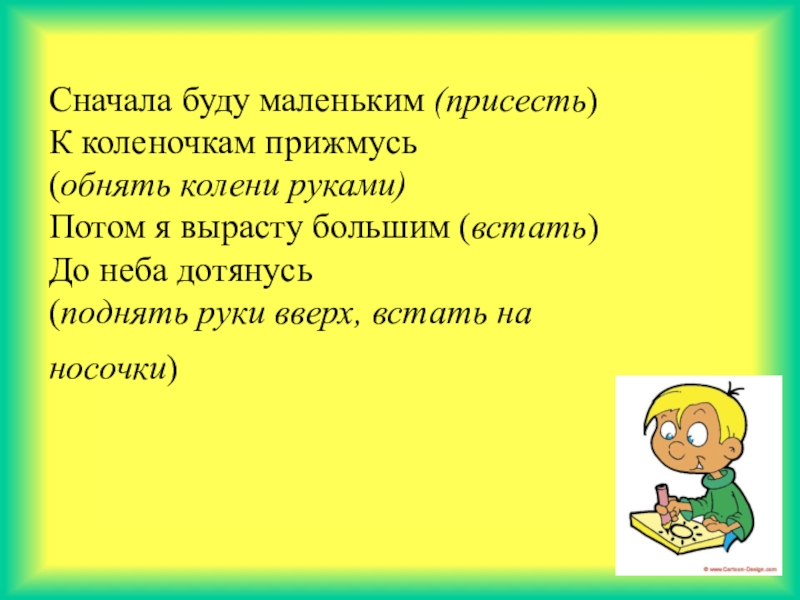 Сначала буду маленьким (присесть)
К коленочкам прижмусь
(обнять колени руками)
Потом я вырасту большим (встать)
До неба дотянусь
(поднять руки вверх, встать на носочки)

© www.Cartoon-Design.com